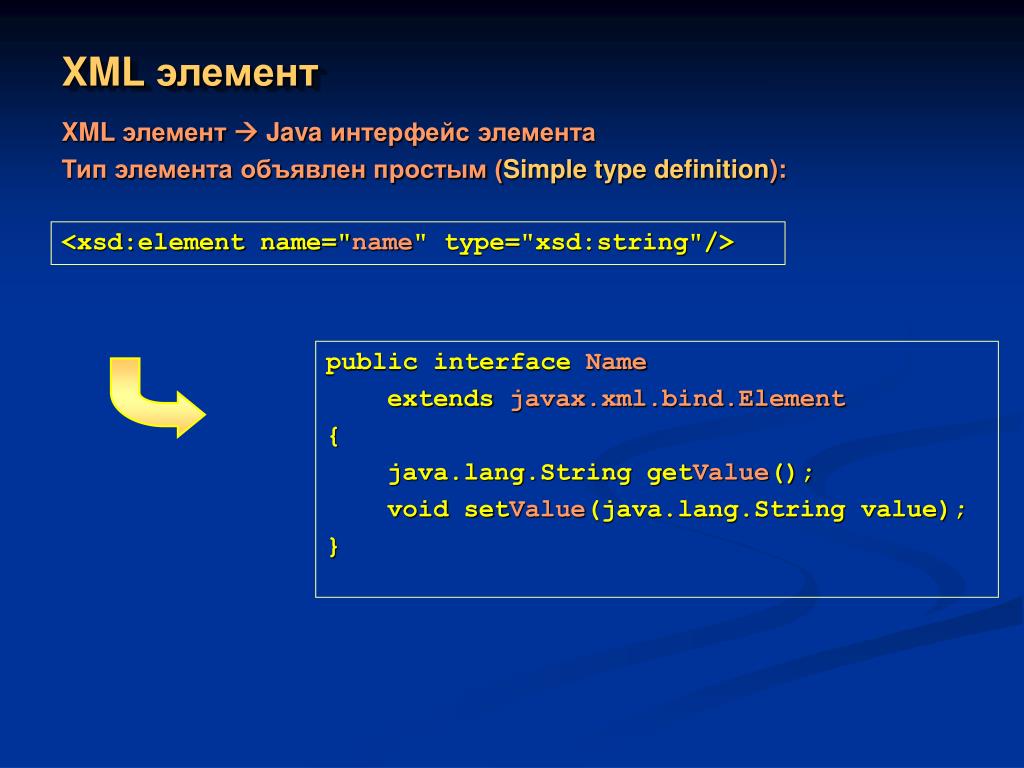 XML элемент

XML элемент → Java интерфейс элемента
Тип элемента объявлен простым (Simple type definition):

<xsd:element name="name" type="xsd:string"/>

public interface Name
    extends javax.xml.bind.Element
{
    java.lang.String getValue();
    void setValue(java.lang.String value);
}